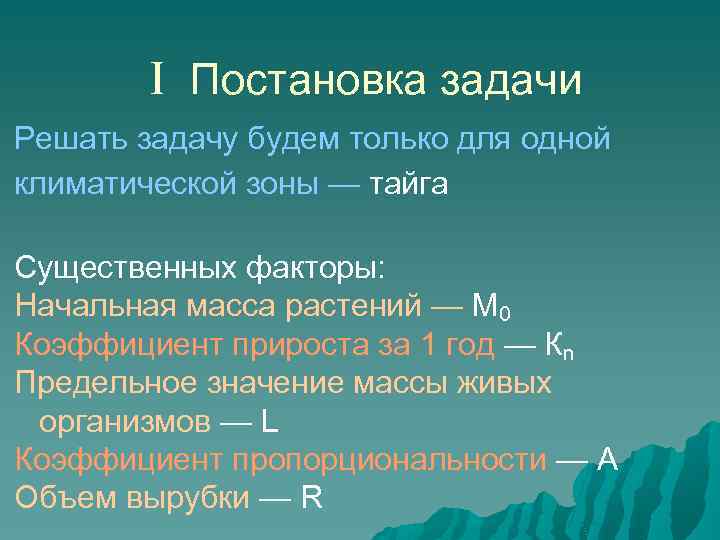 I Постановка задачи

Решать задачу будем только для одной климатической зоны — тайга

Существенных факторы:
Начальная масса растений — $M_0$
Коэффициент прироста за 1 год — $K_n$
Предельное значение массы живых организмов — L
Коэффициент пропорциональности — A
Объем вырубки — R